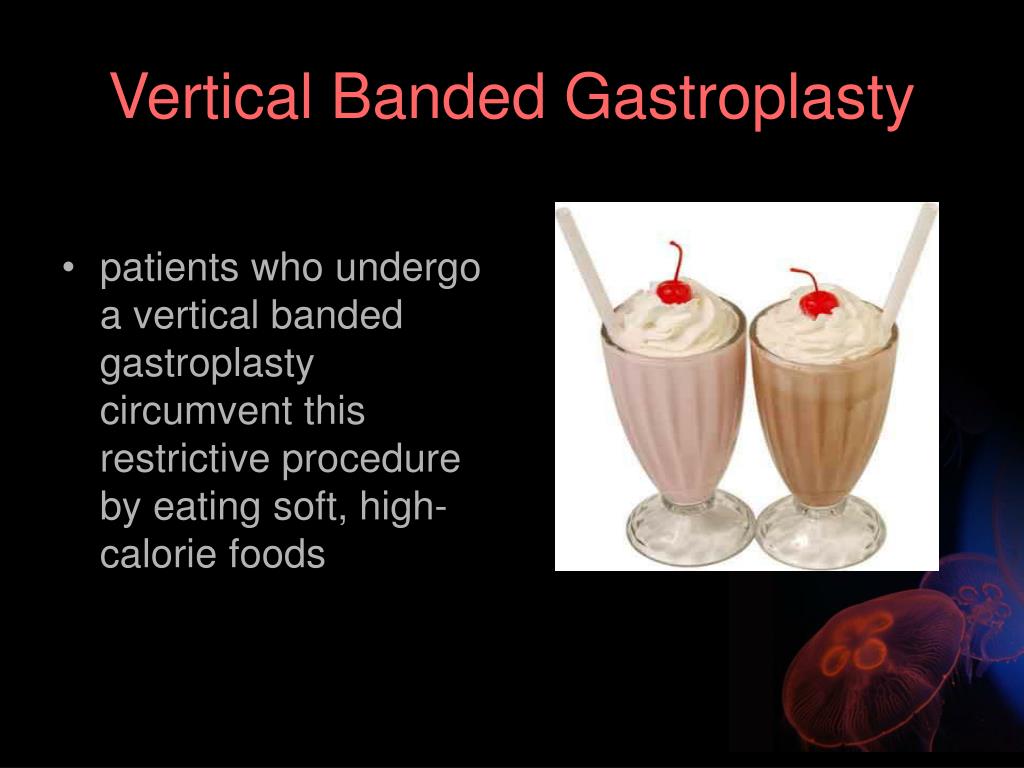 Vertical Banded Gastroplasty

• patients who undergo a vertical banded gastroplasty circumvent this restrictive procedure by eating soft, high-calorie foods